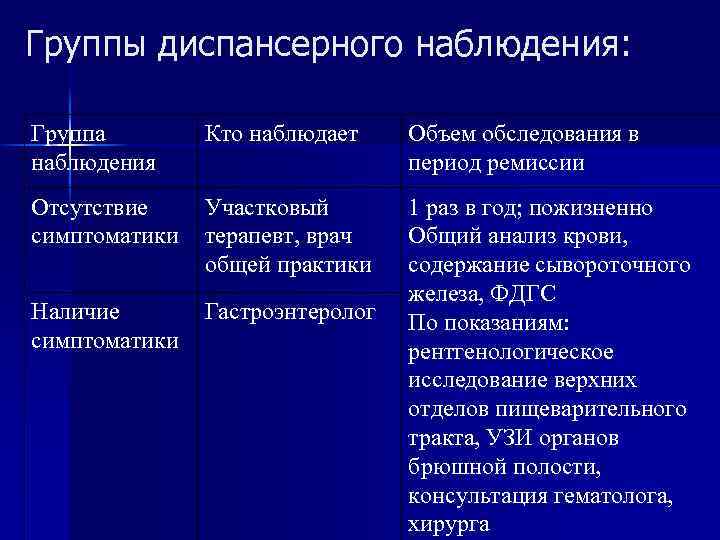 Группы диспансерного наблюдения:

| Группа наблюдения | Кто наблюдает | Объем обследования в период ремиссии |
|---|---|---|
| Отсутствие симптоматики | Участковый терапевт, врач общей практики | 1 раз в год; пожизненно Общий анализ крови, содержание сывороточного железа, ФДГС По показаниям: рентгенологическое исследование верхних отделов пищеварительного тракта, УЗИ органов брюшной полости, консультация гематолога, хирурга |
| Наличие симптоматики | Гастроэнтеролог | |